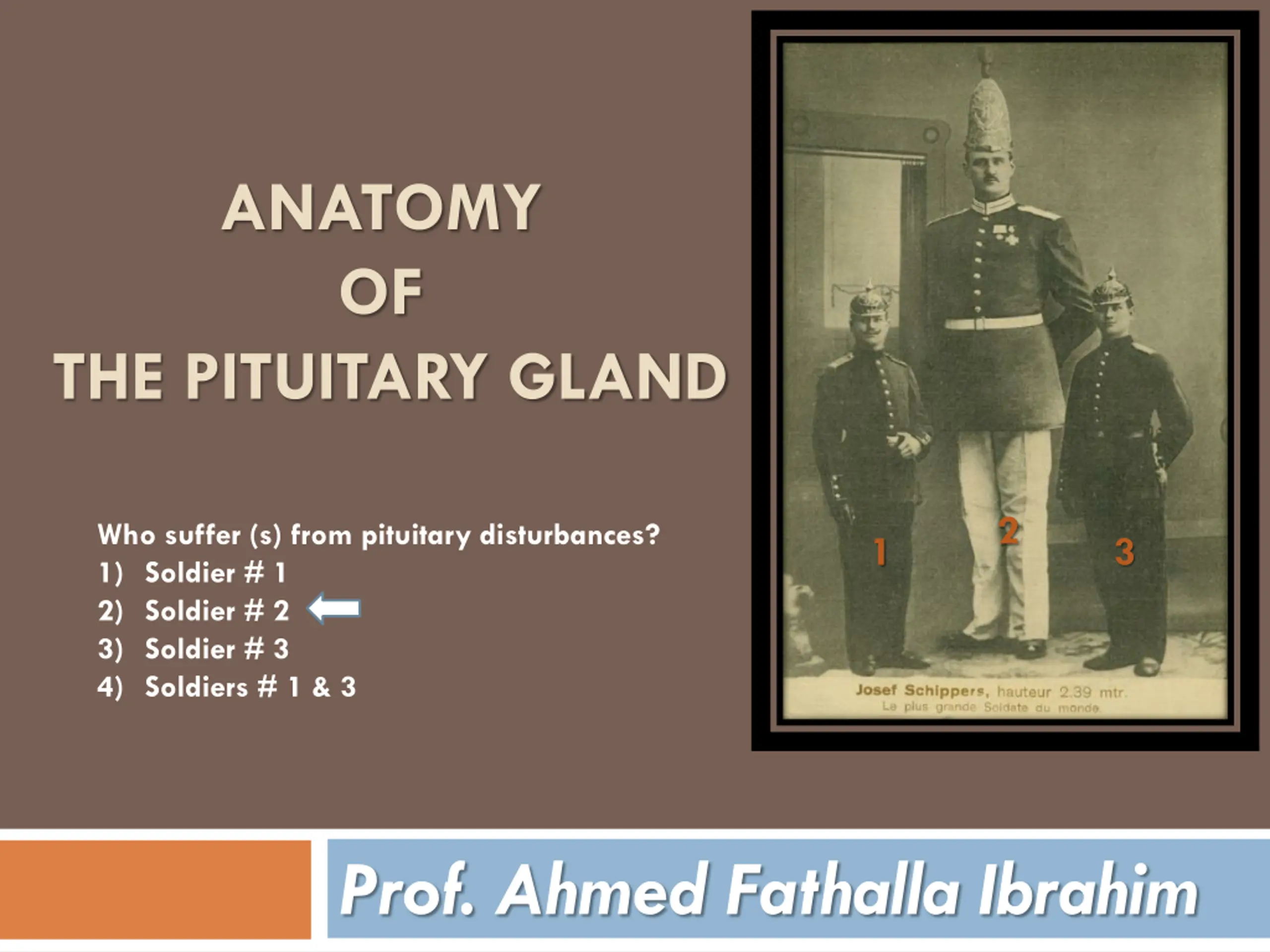 ANATOMY
OF
THE PITUITARY GLAND

Who suffer (s) from pituitary disturbances?
1) Soldier # 1
2) Soldier # 2
3) Soldier # 3
4) Soldiers # 1 & 3

1
2
3

Josef Schippers, hauteur 2.39 mtr.
Le plus grande Soldate du monde

Prof. Ahmed Fathalla Ibrahim